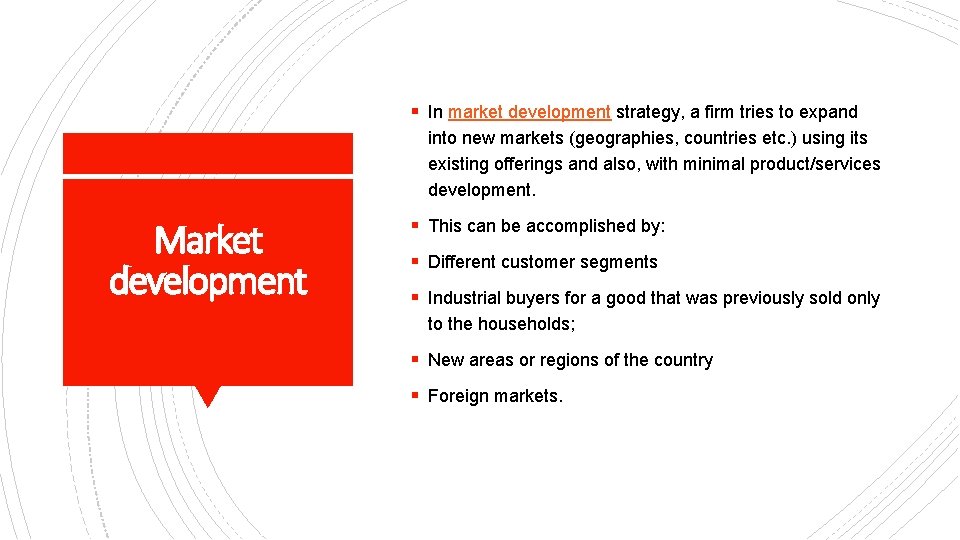 Market development

▪ In market development strategy, a firm tries to expand into new markets (geographies, countries etc.) using its existing offerings and also, with minimal product/services development.

▪ This can be accomplished by:

▪ Different customer segments

▪ Industrial buyers for a good that was previously sold only to the households;

▪ New areas or regions of the country

▪ Foreign markets.